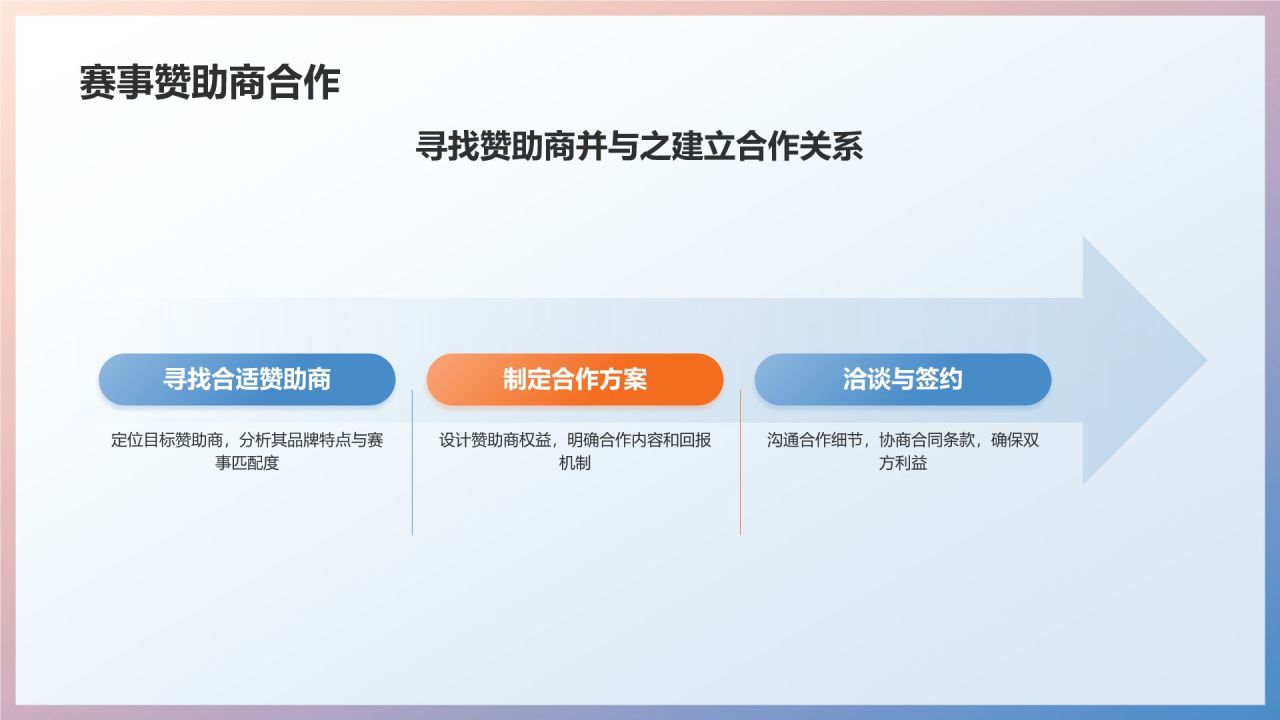 赛事赞助商合作

寻找赞助商并与之建立合作关系

寻找合适赞助商

定位目标赞助商，分析其品牌特点与赛事匹配度

制定合作方案

设计赞助商权益，明确合作内容和回报机制

洽谈与签约

沟通合作细节，协商合同条款，确保双方利益